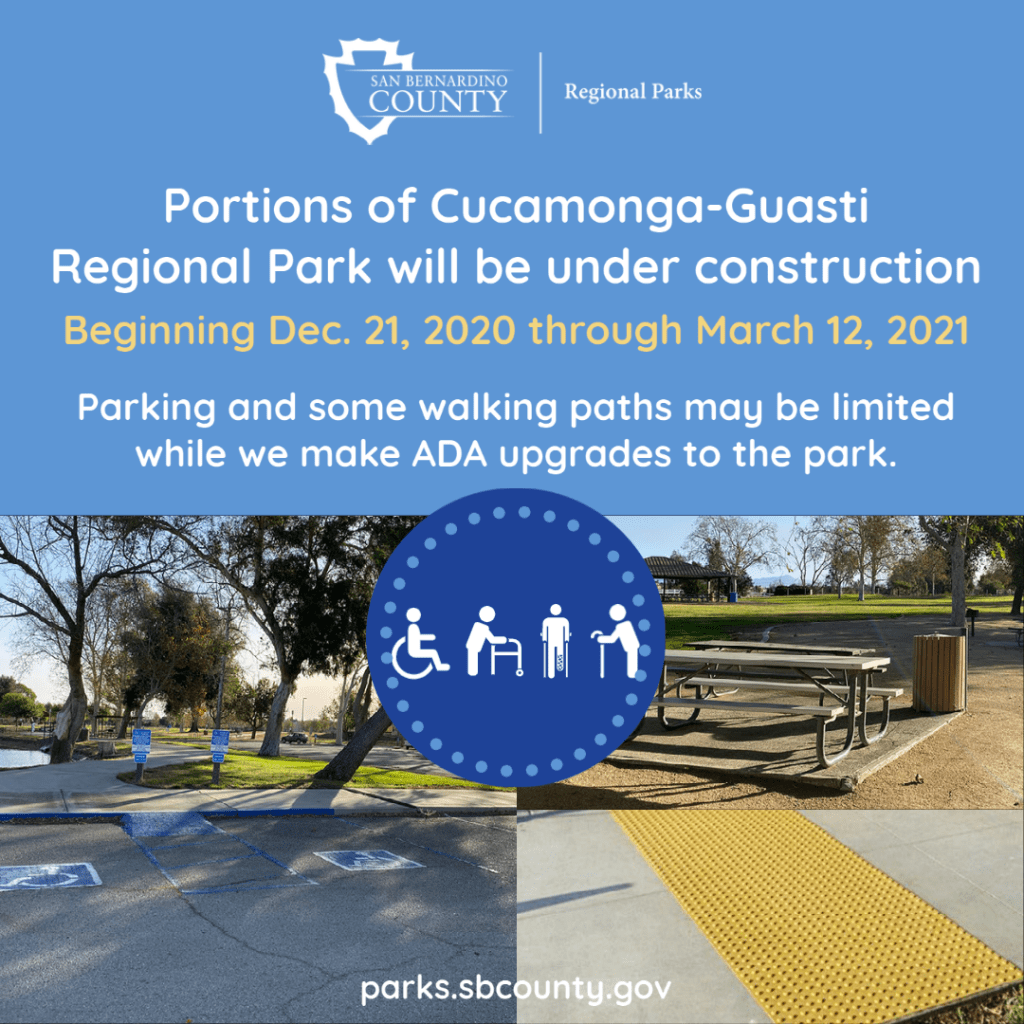 SAN BERNARDINO COUNTY

Regional Parks

Portions of Cucamonga-Guasti Regional Park will be under construction

Beginning Dec. 21, 2020 through March 12, 2021

Parking and some walking paths may be limited while we make ADA upgrades to the park.

parks.sbcounty.gov